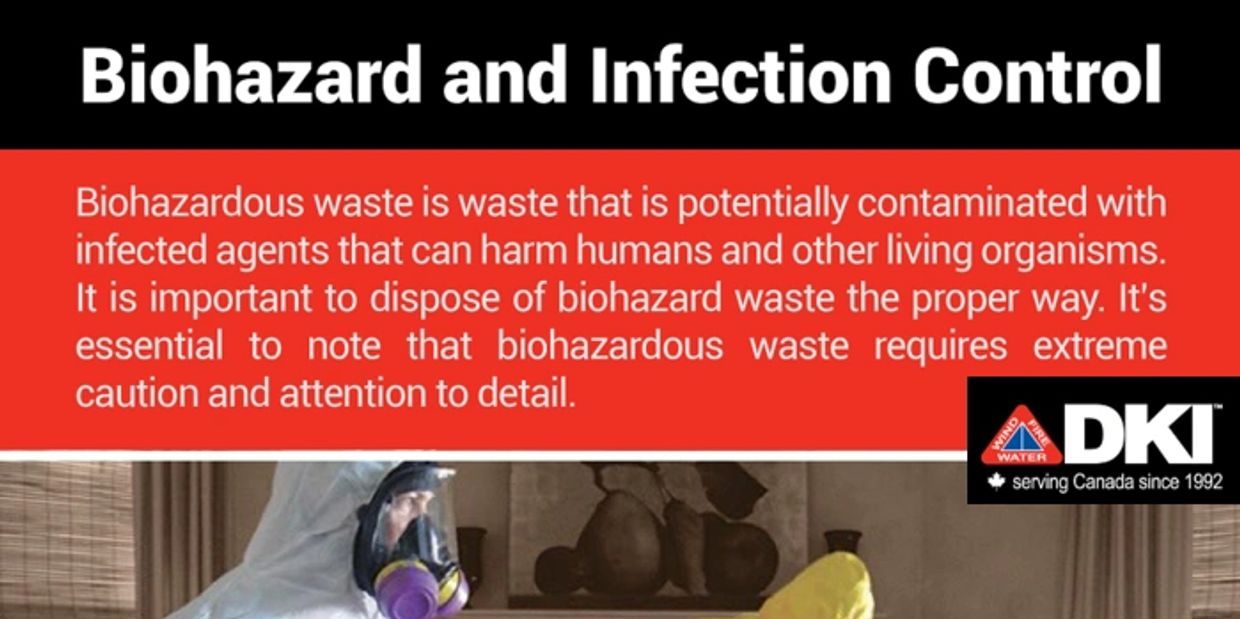 Biohazard and Infection Control

Biohazardous waste is waste that is potentially contaminated with infected agents that can harm humans and other living organisms. It is important to dispose of biohazard waste the proper way. It's essential to note that biohazardous waste requires extreme caution and attention to detail.

WIND FIRE WATER
DKI™
serving Canada since 1992